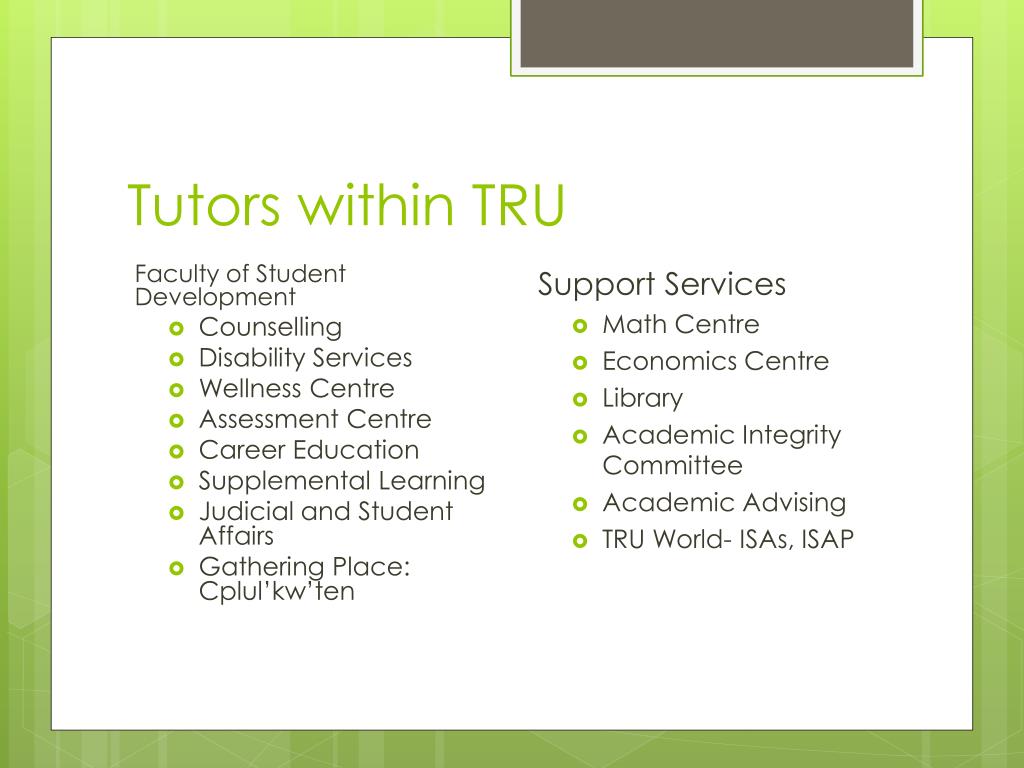 Tutors within TRU

Faculty of Student Development

- Counselling
- Disability Services
- Wellness Centre
- Assessment Centre
- Career Education
- Supplemental Learning
- Judicial and Student Affairs
- Gathering Place: Cplul’kw’ten

Support Services

- Math Centre
- Economics Centre
- Library
- Academic Integrity Committee
- Academic Advising
- TRU World- ISAs, ISAP